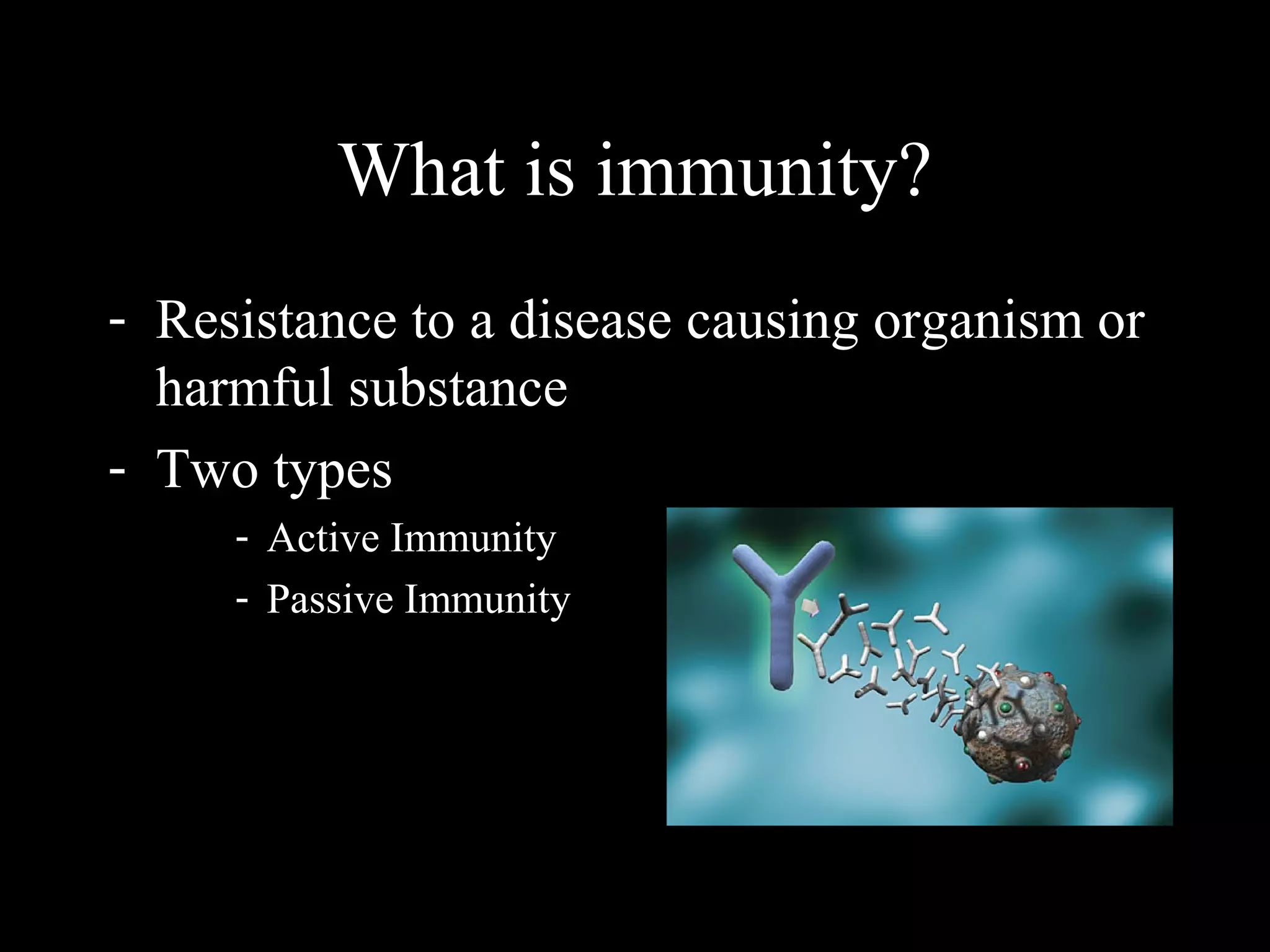 What is immunity?

- Resistance to a disease causing organism or harmful substance
- Two types
 - Active Immunity
 - Passive Immunity